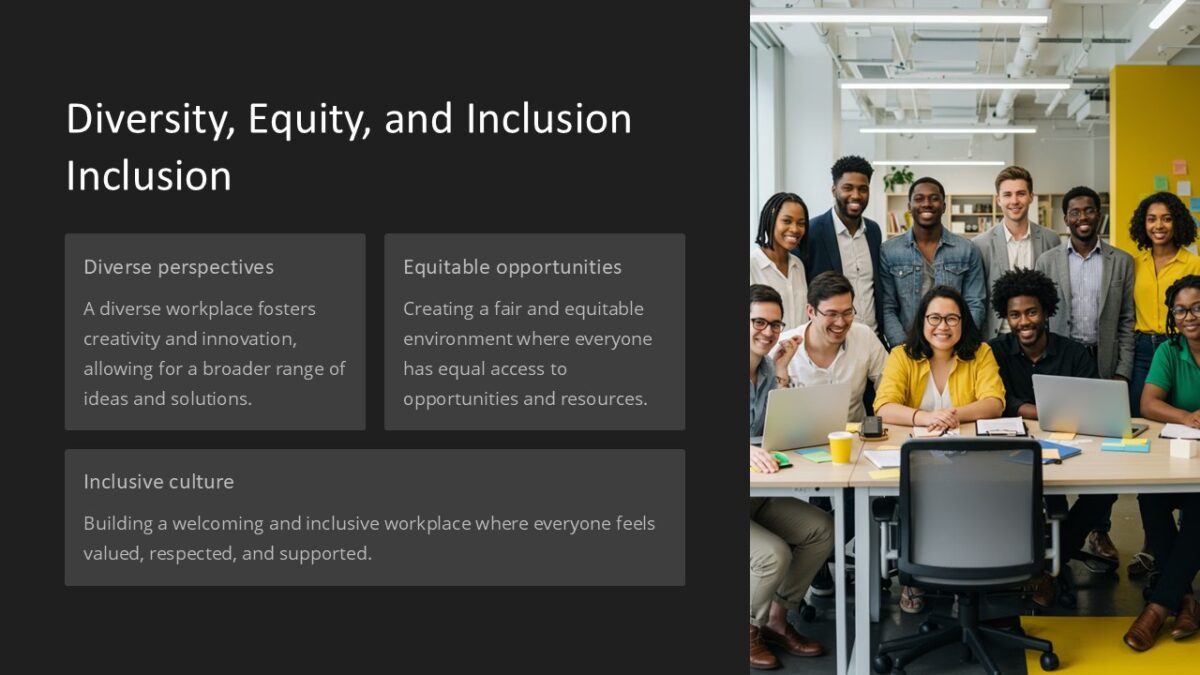 Diversity, Equity, and Inclusion Inclusion

Diverse perspectives

A diverse workplace fosters creativity and innovation, allowing for a broader range of ideas and solutions.

Equitable opportunities

Creating a fair and equitable environment where everyone has equal access to opportunities and resources.

Inclusive culture

Building a welcoming and inclusive workplace where everyone feels valued, respected, and supported.